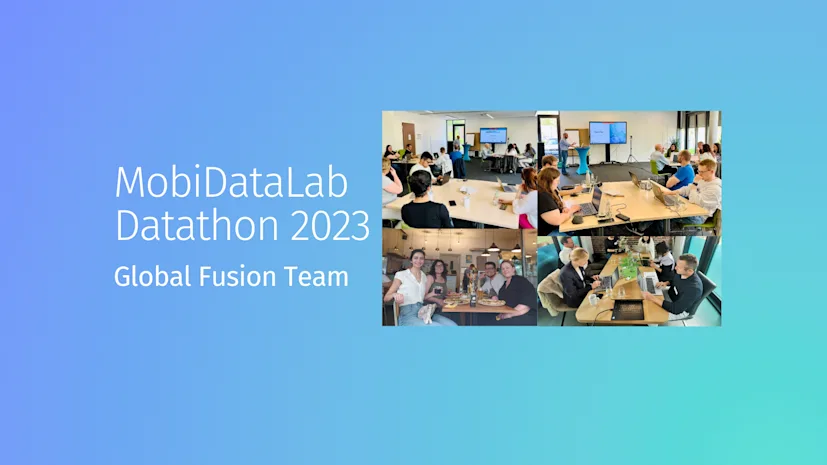 MobiDataLab Datathon 2023

Global Fusion Team